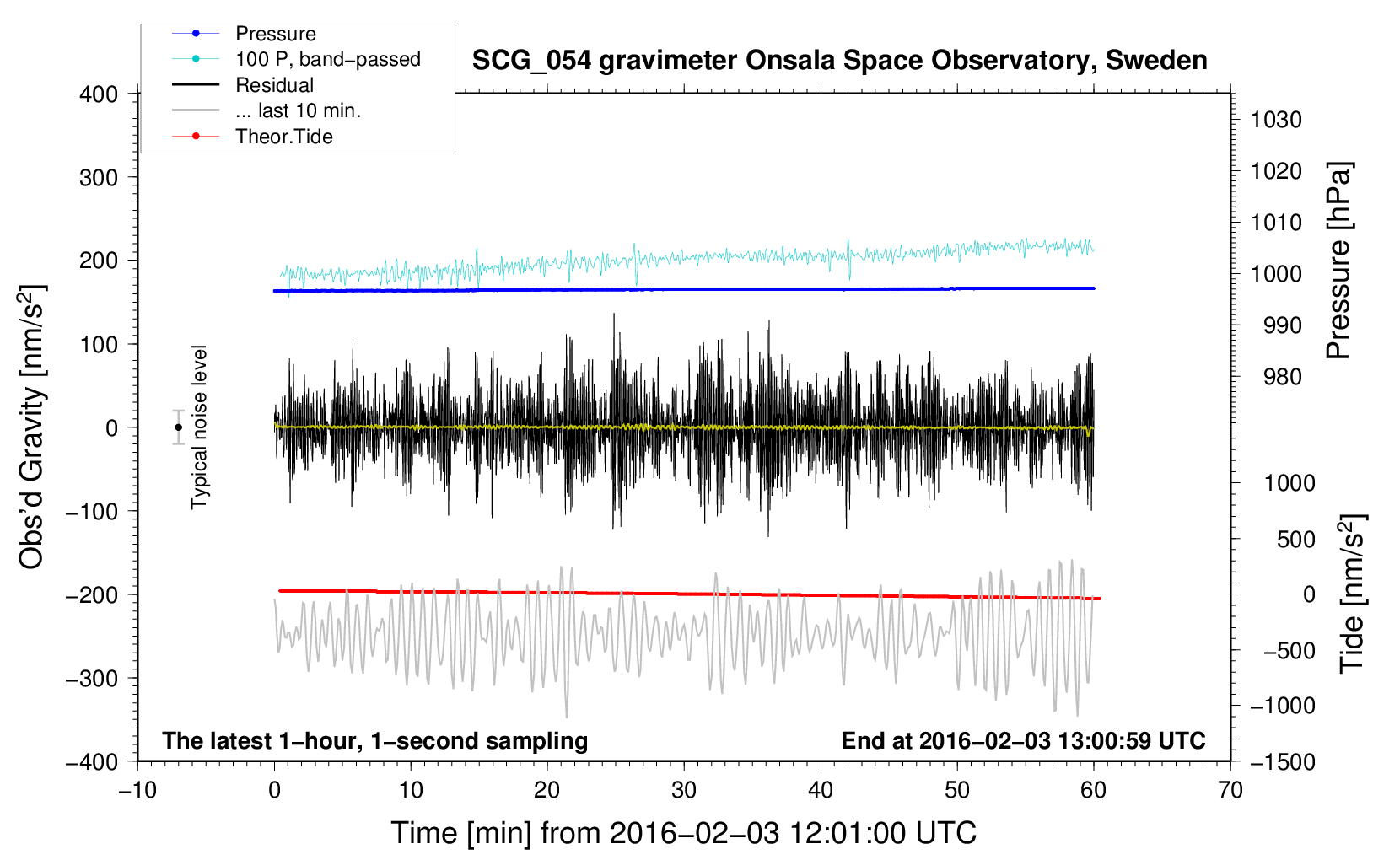 Pressure
100 P, band−passed
Residual
... last 10 min.
Theor.Tide

SCG_054 gravimeter Onsala Space Observatory, Sweden

400
300
200
100
0
−100
−200
−300
−400

Obs'd Gravity [nm/s$^2$]

Typical noise level

1030
1020
1010
1000
990
980

Pressure [hPa]

1000
500
0
−500
−1000
−1500

Tide [nm/s$^2$]

The latest 1−hour, 1−second sampling

End at 2016−02−03 13:00:59 UTC

−10
0
10
20
30
40
50
60
70

Time [min] from 2016−02−03 12:01:00 UTC